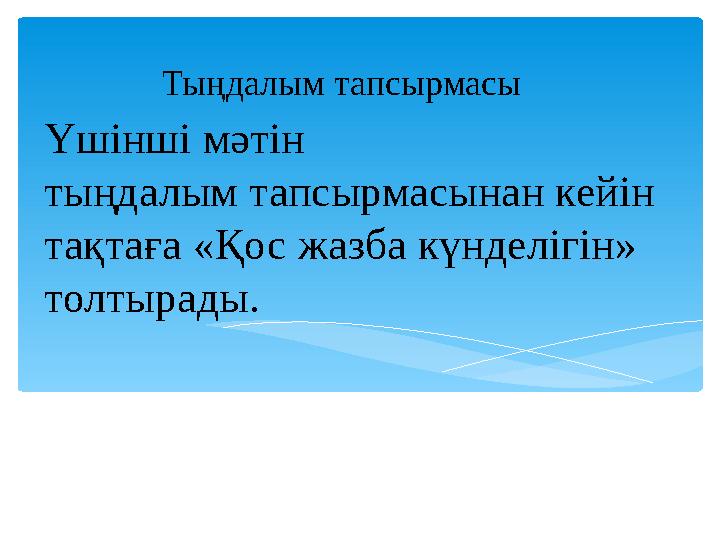 Тыңдалым тапсырмасы

Үшінші мәтін тыңдалым тапсырмасынан кейін тақтаға «Қос жазба күнделігін» толтырады.